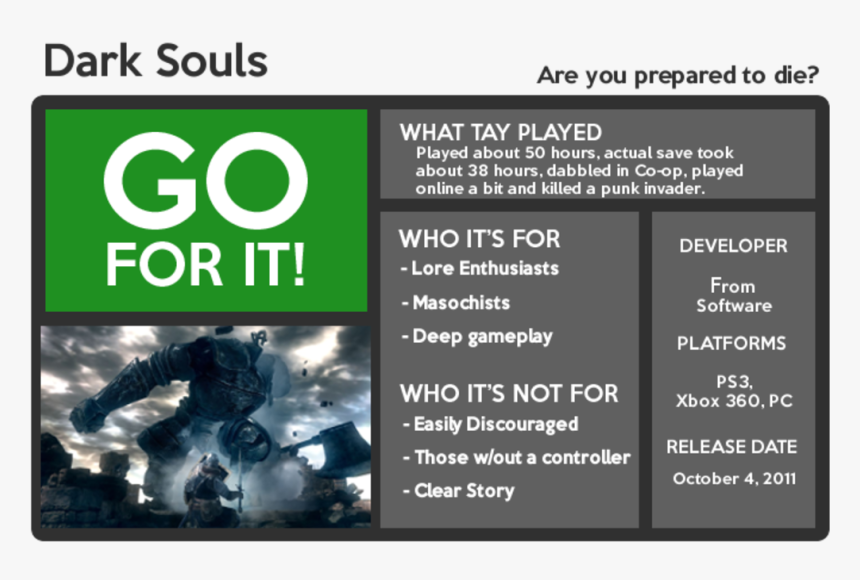 Dark Souls

Are you prepared to die?

GO FOR IT!

WHAT TAY PLAYED
Played about 50 hours, actual save took about 38 hours, dabbled in Co-op, played online a bit and killed a punk invader.

WHO IT'S FOR
- Lore Enthusiasts
- Masochists
- Deep gameplay

WHO IT'S NOT FOR
- Easily Discouraged
- Those w/out a controller
- Clear Story

DEVELOPER
From Software

PLATFORMS
PS3, Xbox 360, PC

RELEASE DATE
October 4, 2011